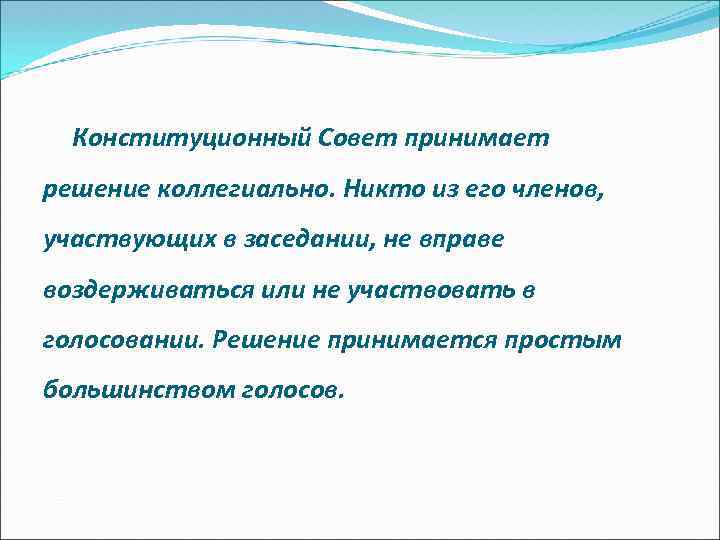 Конституционный Совет принимает решение коллегиально. Никто из его членов, участвующих в заседании, не вправе воздерживаться или не участвовать в голосовании. Решение принимается простым большинством голосов.